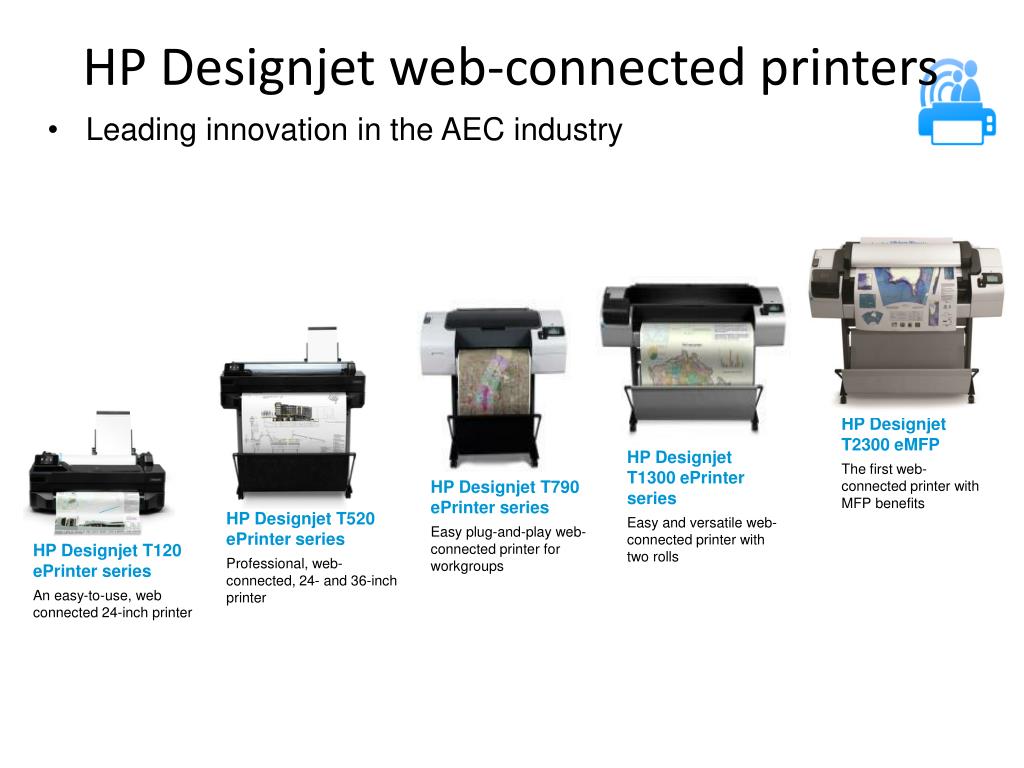 HP Designjet web-connected printers

• Leading innovation in the AEC industry

HP Designjet T120 ePrinter series
An easy-to-use, web connected 24-inch printer

HP Designjet T520 ePrinter series
Professional, web-connected, 24- and 36-inch printer

HP Designjet T790 ePrinter series
Easy plug-and-play web-connected printer for workgroups

HP Designjet T1300 ePrinter series
Easy and versatile web-connected printer with two rolls

HP Designjet T2300 eMFP
The first web-connected printer with MFP benefits